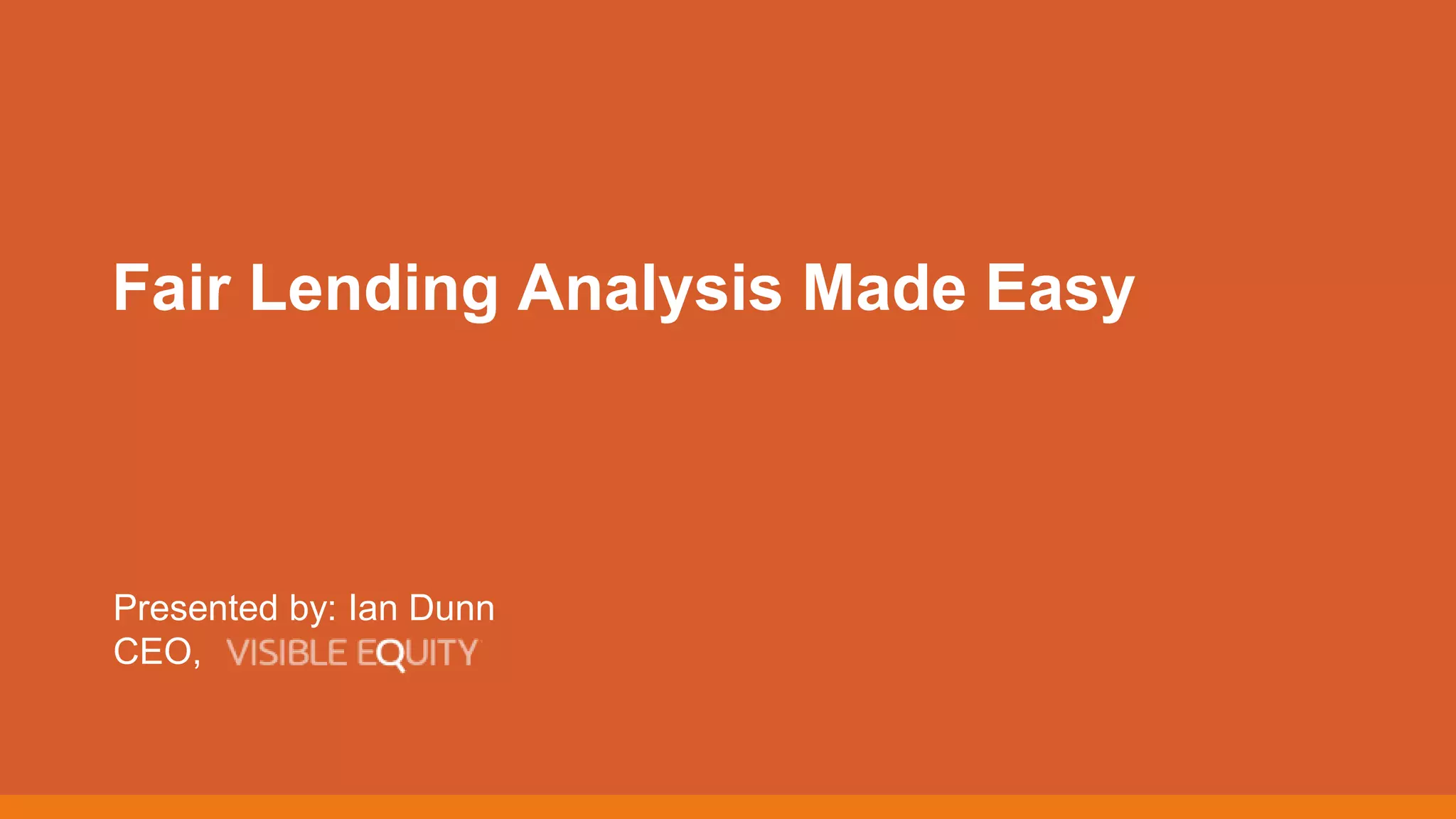 Fair Lending Analysis Made Easy

Presented by: Ian Dunn
CEO, VISIBLE EQUITY